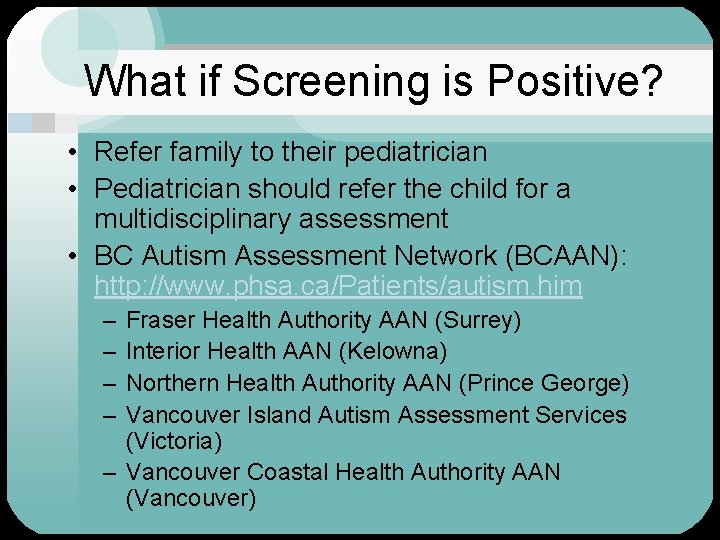 What if Screening is Positive?

• Refer family to their pediatrician
• Pediatrician should refer the child for a multidisciplinary assessment
• BC Autism Assessment Network (BCAAN): http://www.phsa.ca/Patients/autism.him
– Fraser Health Authority AAN (Surrey)
– Interior Health AAN (Kelowna)
– Northern Health Authority AAN (Prince George)
– Vancouver Island Autism Assessment Services (Victoria)
– Vancouver Coastal Health Authority AAN (Vancouver)